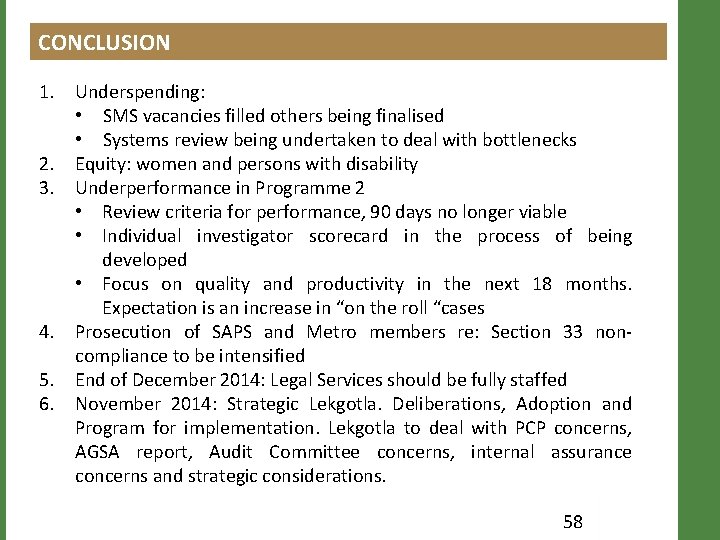 CONCLUSION

1. Underspending:
   • SMS vacancies filled others being finalised
   • Systems review being undertaken to deal with bottlenecks
2. Equity: women and persons with disability
3. Underperformance in Programme 2
   • Review criteria for performance, 90 days no longer viable
   • Individual investigator scorecard in the process of being developed
   • Focus on quality and productivity in the next 18 months. Expectation is an increase in “on the roll “cases
4. Prosecution of SAPS and Metro members re: Section 33 non-compliance to be intensified
5. End of December 2014: Legal Services should be fully staffed
6. November 2014: Strategic Lekgotla. Deliberations, Adoption and Program for implementation. Lekgotla to deal with PCP concerns, AGSA report, Audit Committee concerns, internal assurance concerns and strategic considerations.

58